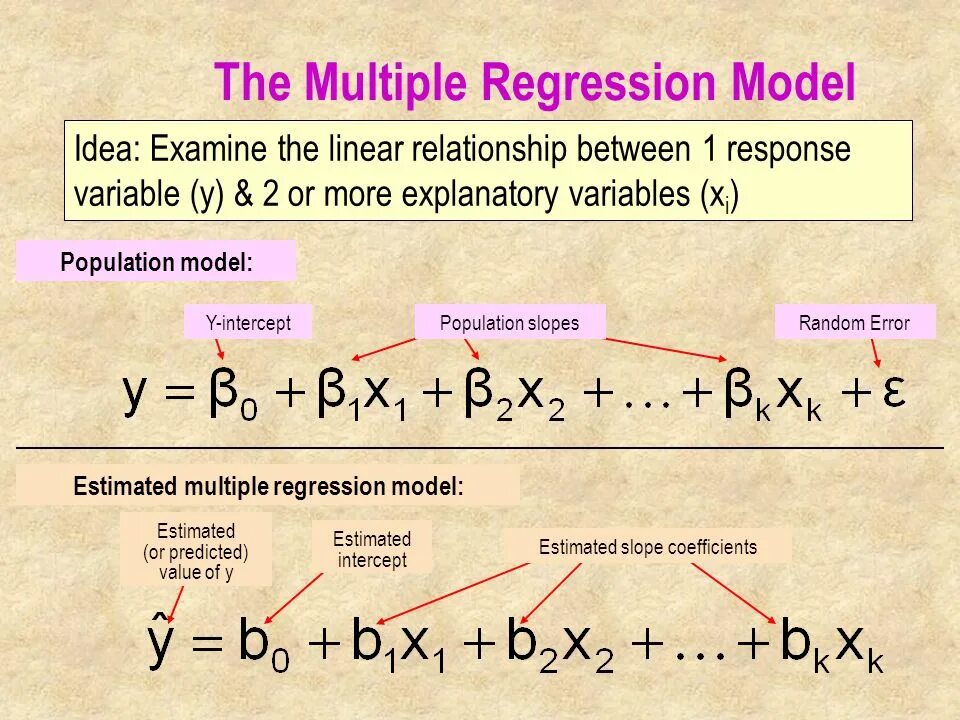 The Multiple Regression Model

Idea: Examine the linear relationship between 1 response variable (y) & 2 or more explanatory variables ($x_i$)

Population model:

Y-intercept

Population slopes

Random Error

$y = \beta_0 + \beta_1 x_1 + \beta_2 x_2 + \ldots + \beta_k x_k + \varepsilon$

Estimated multiple regression model:

Estimated (or predicted) value of y

Estimated intercept

Estimated slope coefficients

$\hat{y} = b_0 + b_1 x_1 + b_2 x_2 + \ldots + b_k x_k$